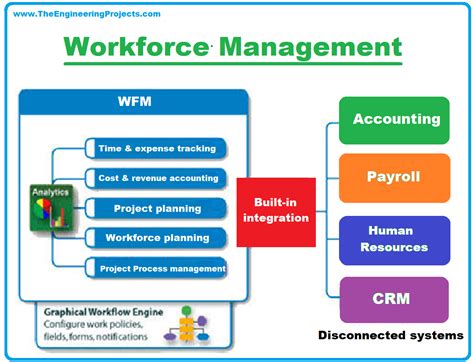 www.TheEngineeringProjects.com

Workforce Management

WFM

Analytics

Time & expense tracking

Cost & revenue accounting

Project planning

Workforce planning

Project Process management

Graphical Workflow Engine
Configure work policies, fields, forms, notifications

Built-in integration

Accounting

Payroll

Human Resources

CRM

Disconnected systems